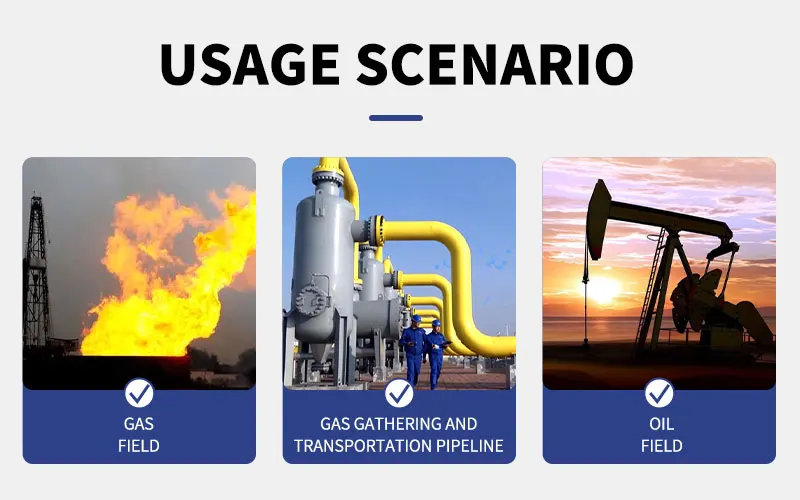 USAGE SCENARIO

GAS FIELD

GAS GATHERING AND TRANSPORTATION PIPELINE

OIL FIELD